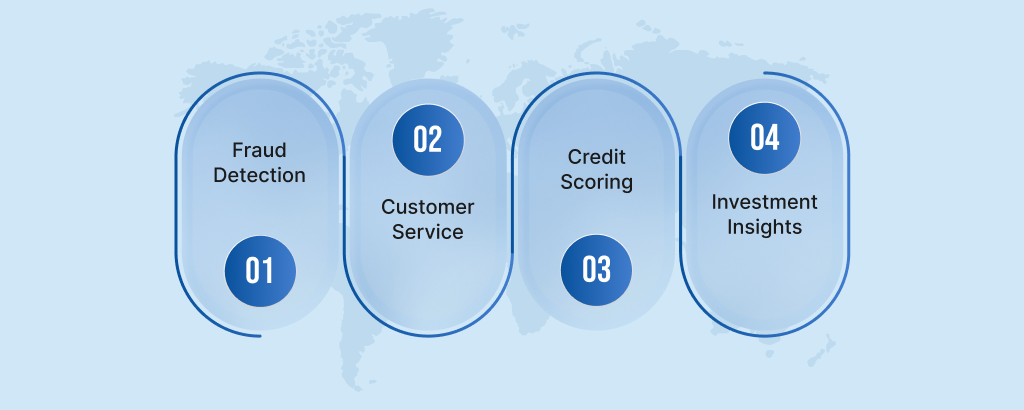 Fraud Detection

01

02

Customer Service

Credit Scoring

03

04

Investment Insights